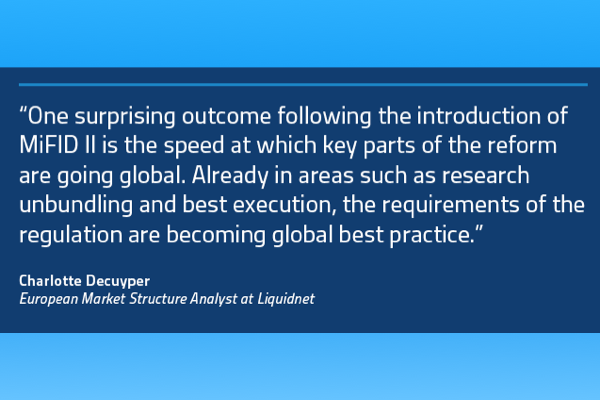 “One surprising outcome following the introduction of MiFID II is the speed at which key parts of the reform are going global. Already in areas such as research unbundling and best execution, the requirements of the regulation are becoming global best practice.”

Charlotte Decuyper
European Market Structure Analyst at Liquidnet